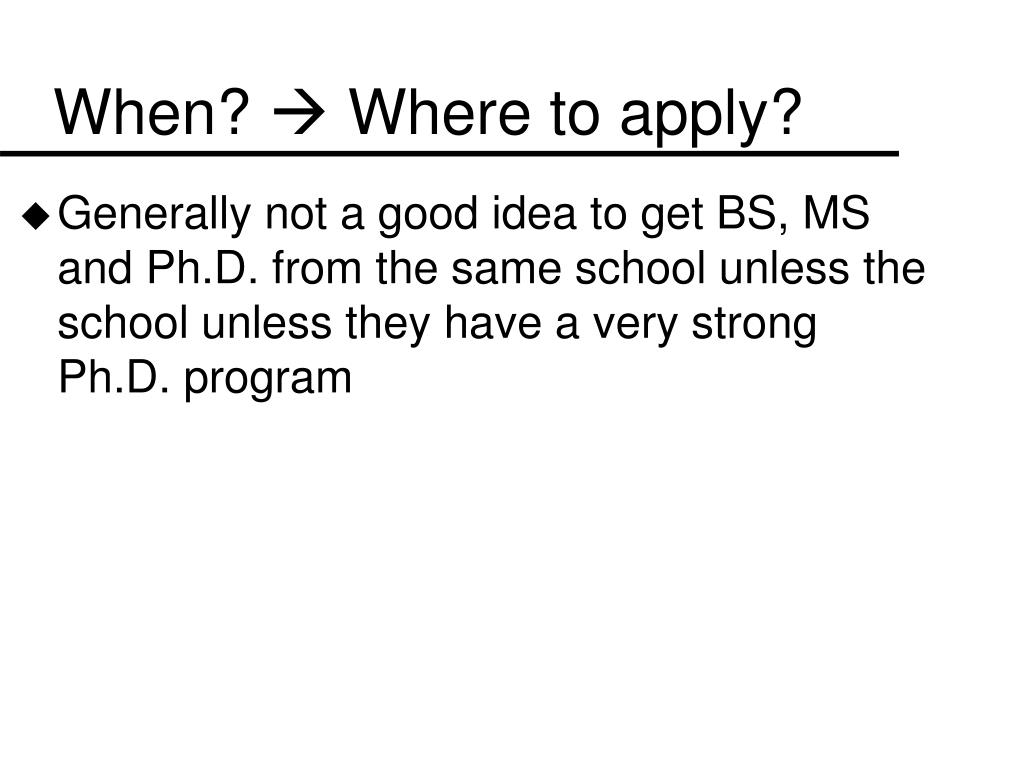 When? → Where to apply?

◆ Generally not a good idea to get BS, MS and Ph.D. from the same school unless the school unless they have a very strong Ph.D. program